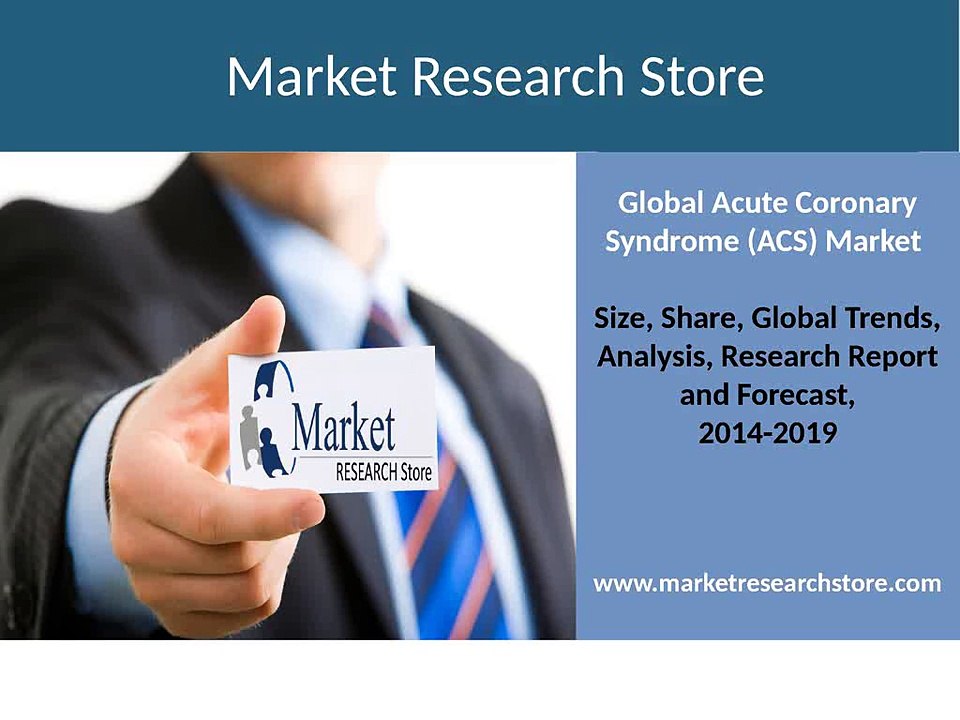 Market Research Store

Market
RESEARCH Store

Global Acute Coronary Syndrome (ACS) Market

Size, Share, Global Trends, Analysis, Research Report and Forecast, 2014-2019

www.marketresearchstore.com